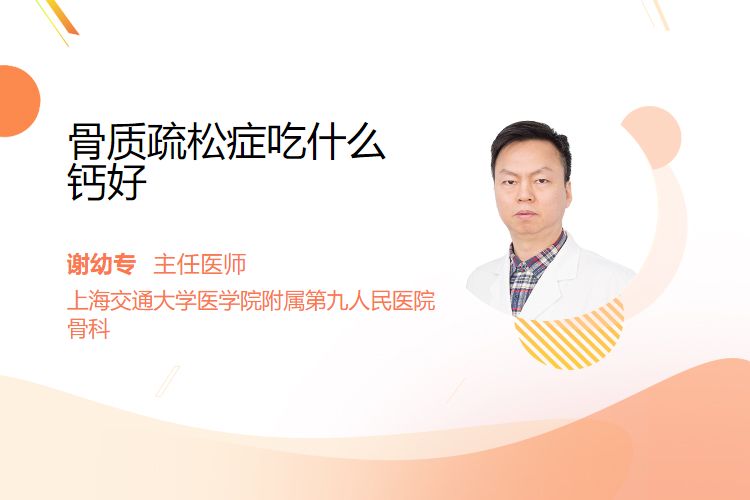 骨质疏松症吃什么钙好

谢幼专 主任医师
上海交通大学医学院附属第九人民医院
骨科